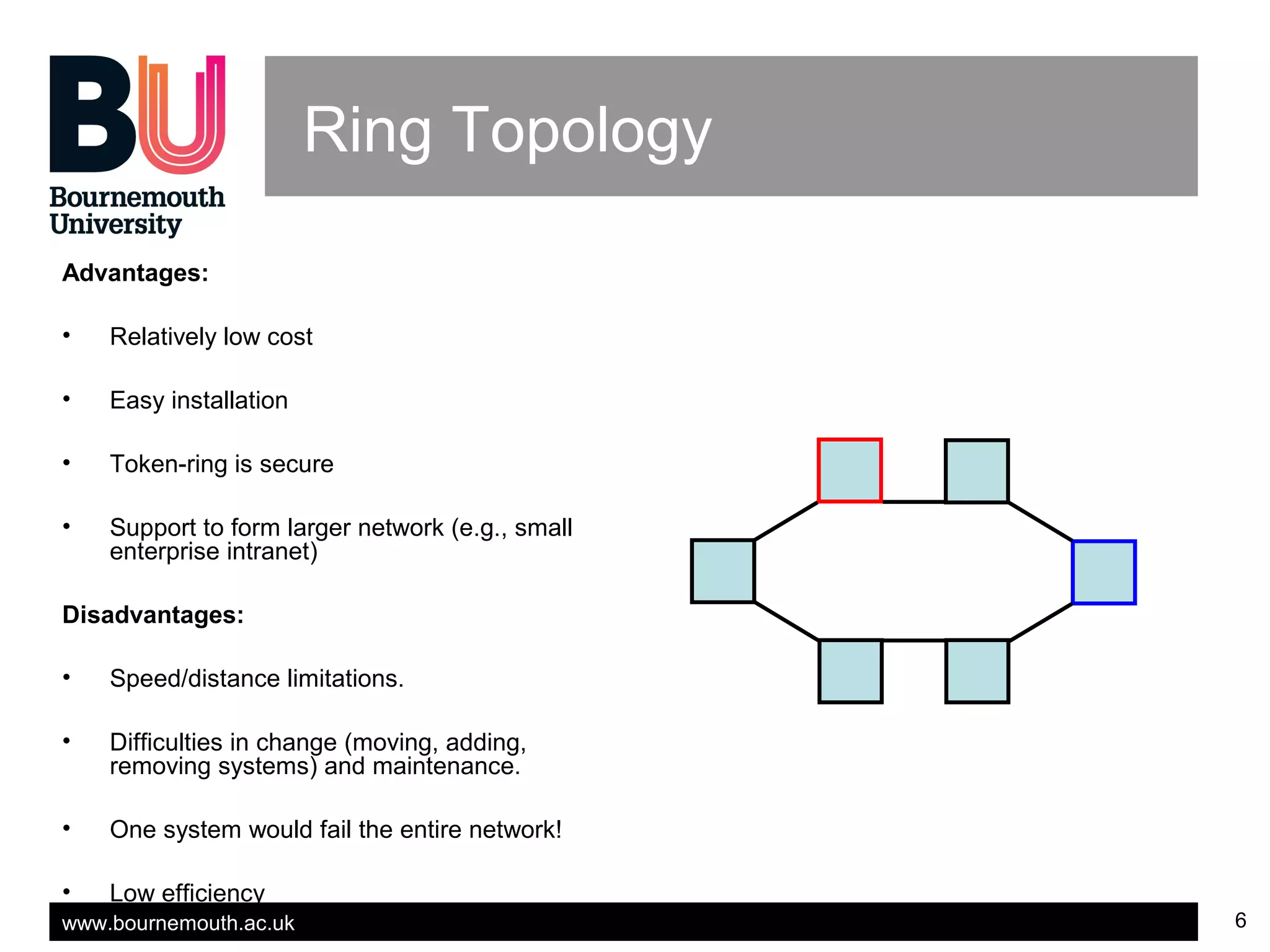 BU
Bournemouth University

Ring Topology

Advantages:

• Relatively low cost

• Easy installation

• Token-ring is secure

• Support to form larger network (e.g., small enterprise intranet)

Disadvantages:

• Speed/distance limitations.

• Difficulties in change (moving, adding, removing systems) and maintenance.

• One system would fail the entire network!

• Low efficiency

www.bournemouth.ac.uk

6